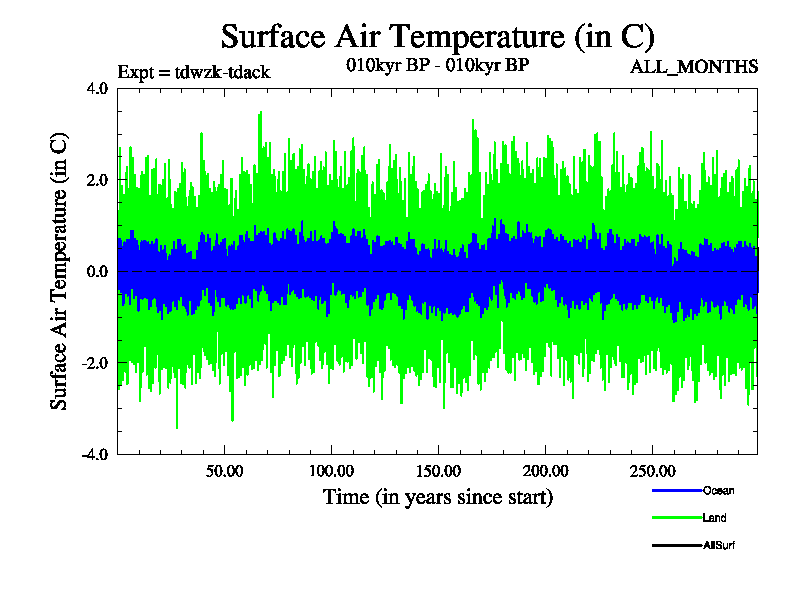 Surface Air Temperature (in C)

Expt = tdwzk-tdack

010kyr BP - 010kyr BP

ALL_MONTHS

Surface Air Temperature (in C)

4.0

2.0

0.0

-2.0

-4.0

50.00

100.00

150.00

200.00

250.00

Time (in years since start)

Ocean

Land

AllSurf